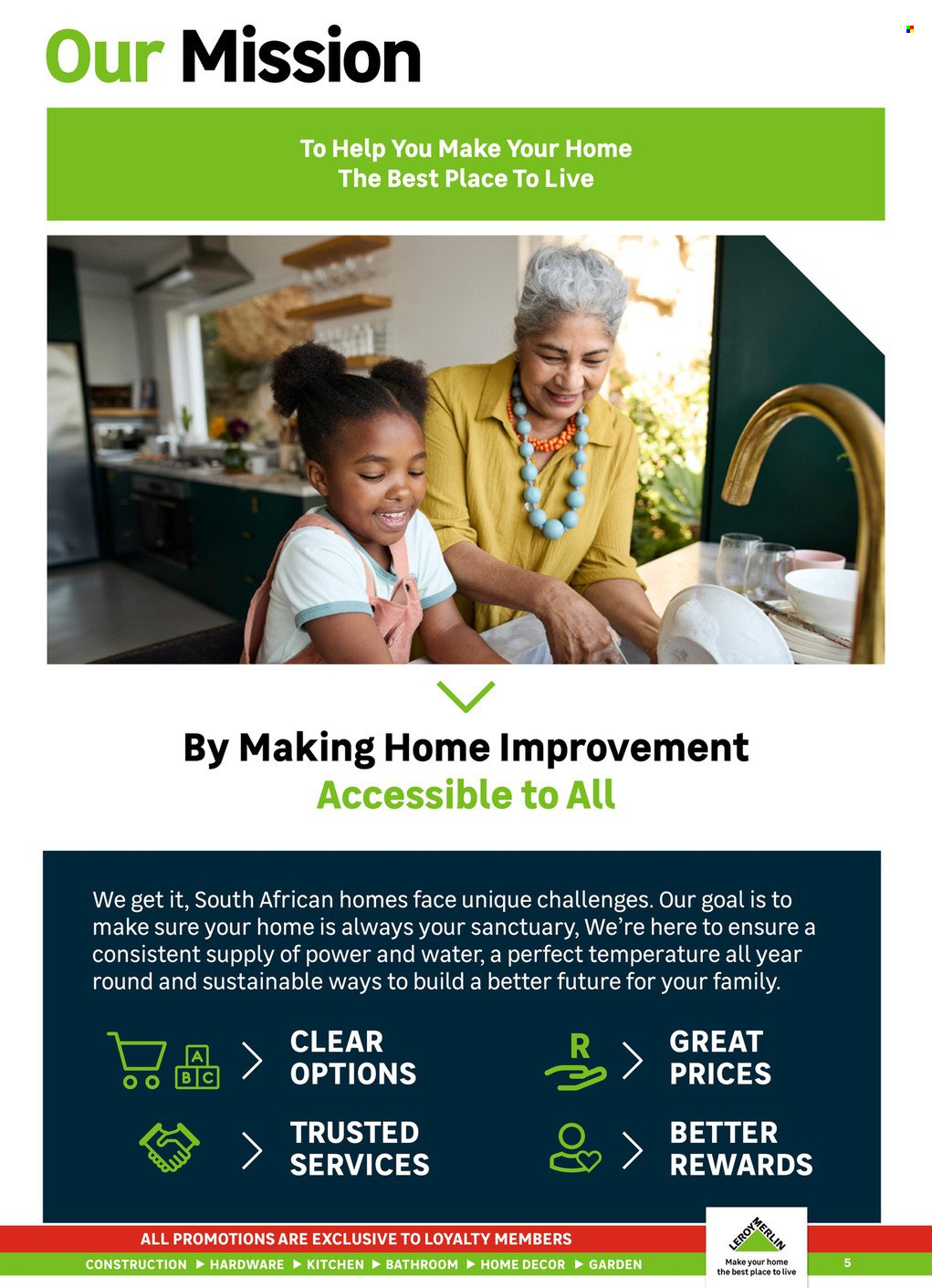 Our Mission

To Help You Make Your Home The Best Place To Live

By Making Home Improvement Accessible to All

We get it, South African homes face unique challenges. Our goal is to make sure your home is always your sanctuary, We're here to ensure a consistent supply of power and water, a perfect temperature all year round and sustainable ways to build a better future for your family.

A B C

CLEAR OPTIONS

R

GREAT PRICES

TRUSTED SERVICES

BETTER REWARDS

ALL PROMOTIONS ARE EXCLUSIVE TO LOYALTY MEMBERS

CONSTRUCTION ▶ HARDWARE ▶ KITCHEN ▶ BATHROOM ▶ HOME DECOR ▶ GARDEN

LEROY MERLIN
Make your home the best place to live

5